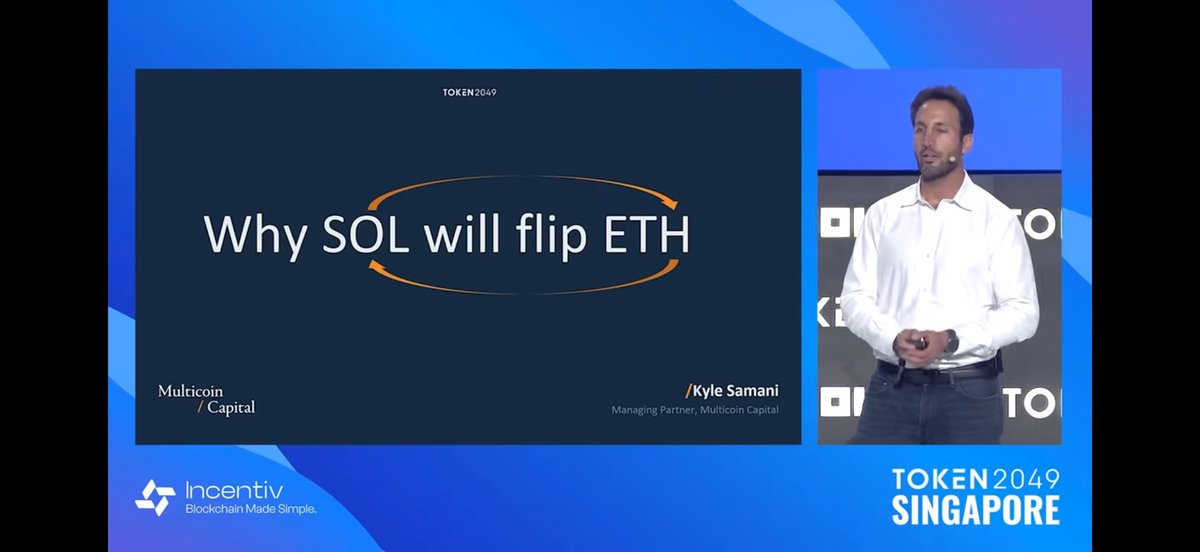 TOKEN2049

Why SOL will flip ETH

Multicoin
/ Capital

/Kyle Samani
Managing Partner, Multicoin Capital

Incentiv
Blockchain Made Simple.

TOKEN2049
SINGAPORE